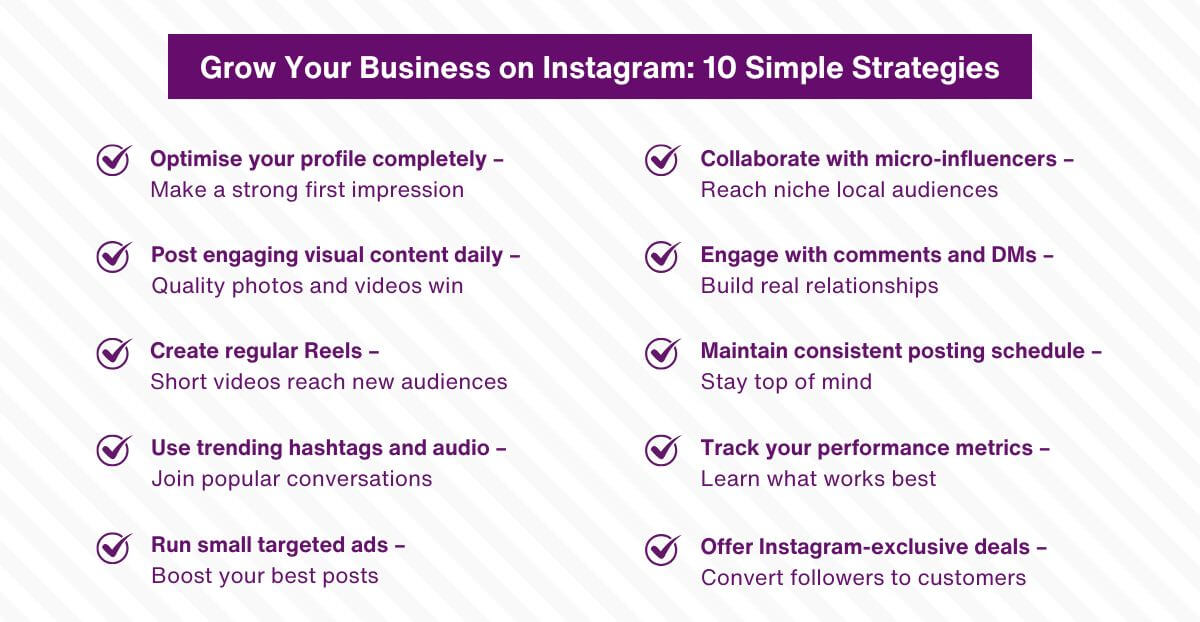 Grow Your Business on Instagram: 10 Simple Strategies

Optimise your profile completely – Make a strong first impression

Post engaging visual content daily – Quality photos and videos win

Create regular Reels – Short videos reach new audiences

Use trending hashtags and audio – Join popular conversations

Run small targeted ads – Boost your best posts

Collaborate with micro-influencers – Reach niche local audiences

Engage with comments and DMs – Build real relationships

Maintain consistent posting schedule – Stay top of mind

Track your performance metrics – Learn what works best

Offer Instagram-exclusive deals – Convert followers to customers